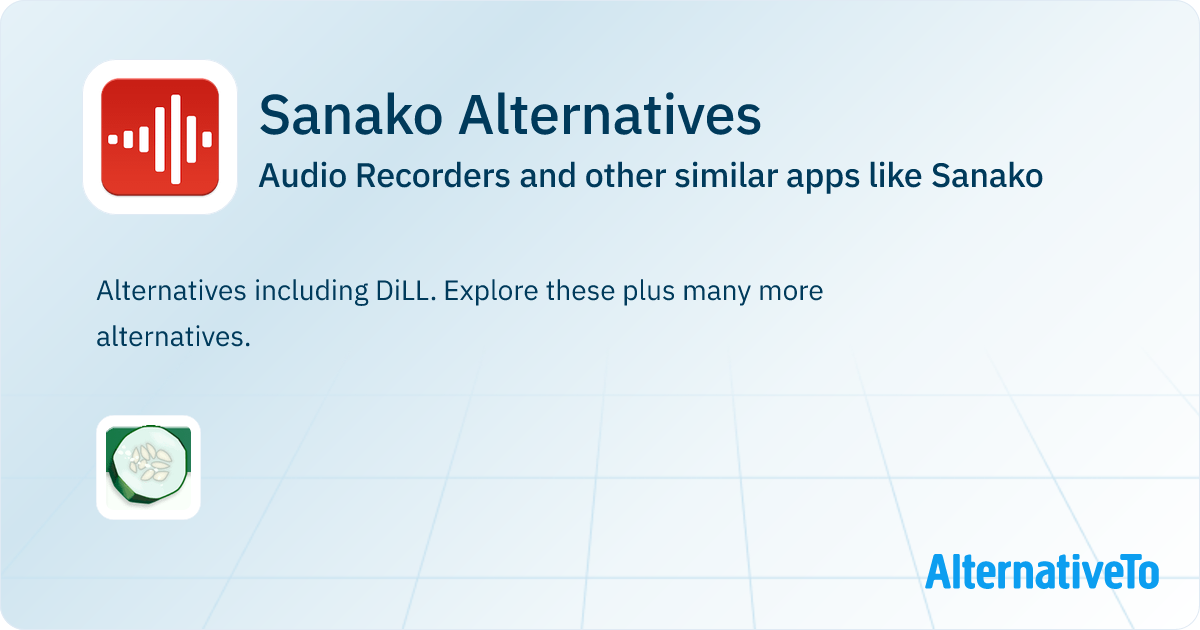 Sanako Alternatives

Audio Recorders and other similar apps like Sanako

Alternatives including DiLL. Explore these plus many more alternatives.

AlternativeTo